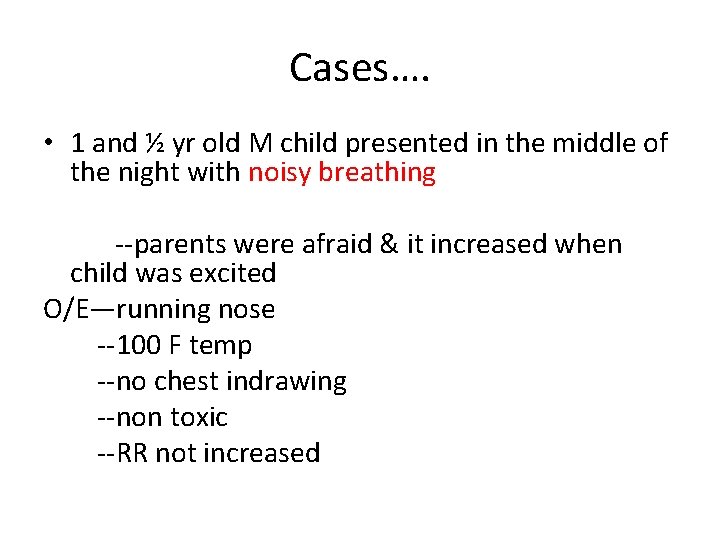 Cases….

• 1 and ½ yr old M child presented in the middle of the night with noisy breathing

--parents were afraid & it increased when child was excited

O/E—running nose

--100 F temp

--no chest indrawing

--non toxic

--RR not increased